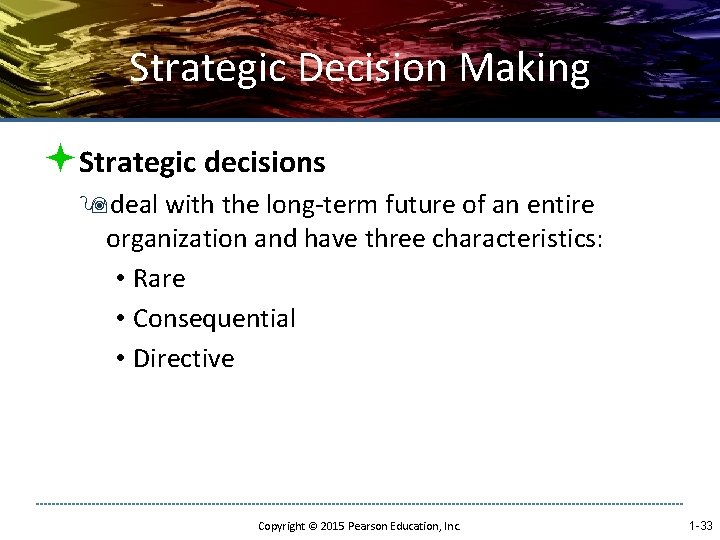 Strategic Decision Making

Strategic decisions

deal with the long-term future of an entire organization and have three characteristics:

• Rare
• Consequential
• Directive

Copyright © 2015 Pearson Education, Inc.

1-33